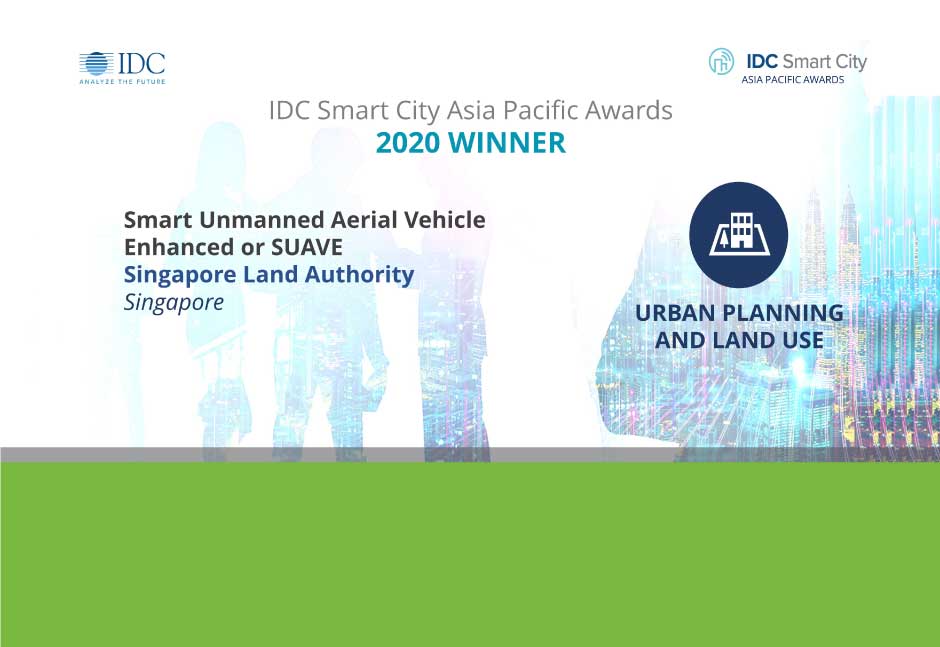 IDC
ANALYZE THE FUTURE

IDC Smart City
ASIA PACIFIC AWARDS

IDC Smart City Asia Pacific Awards
2020 WINNER

Smart Unmanned Aerial Vehicle Enhanced or SUAVE
Singapore Land Authority
Singapore

URBAN PLANNING AND LAND USE